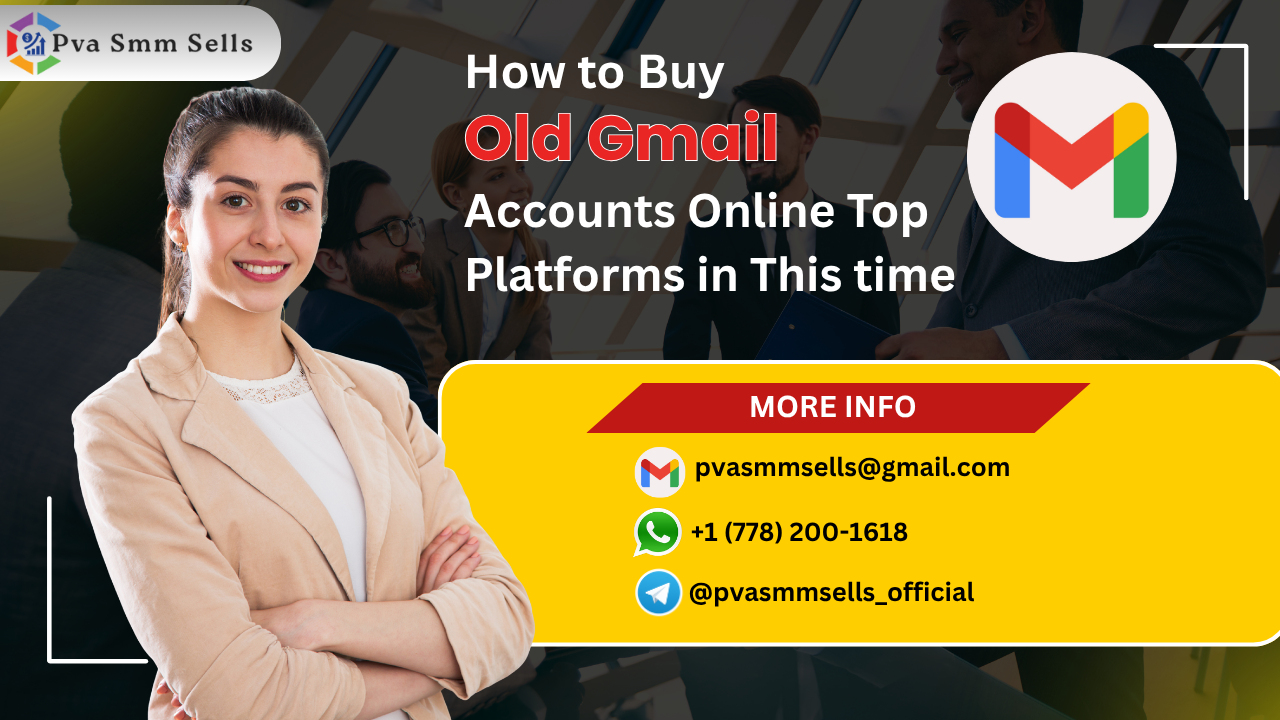 Pva Smm Sells

How to Buy Old Gmail Accounts Online Top Platforms in This time

MORE INFO

pvasmmsells@gmail.com

+1 (778) 200-1618

@pvasmmsells_official